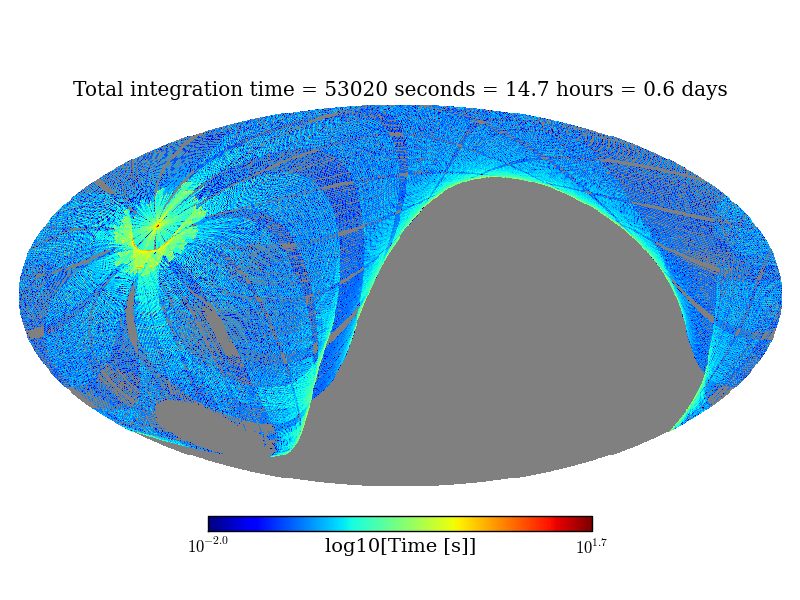 Total integration time = 53020 seconds = 14.7 hours = 0.6 days

$10^{-2.0}$ log10[Time [s]] $10^{1.7}$